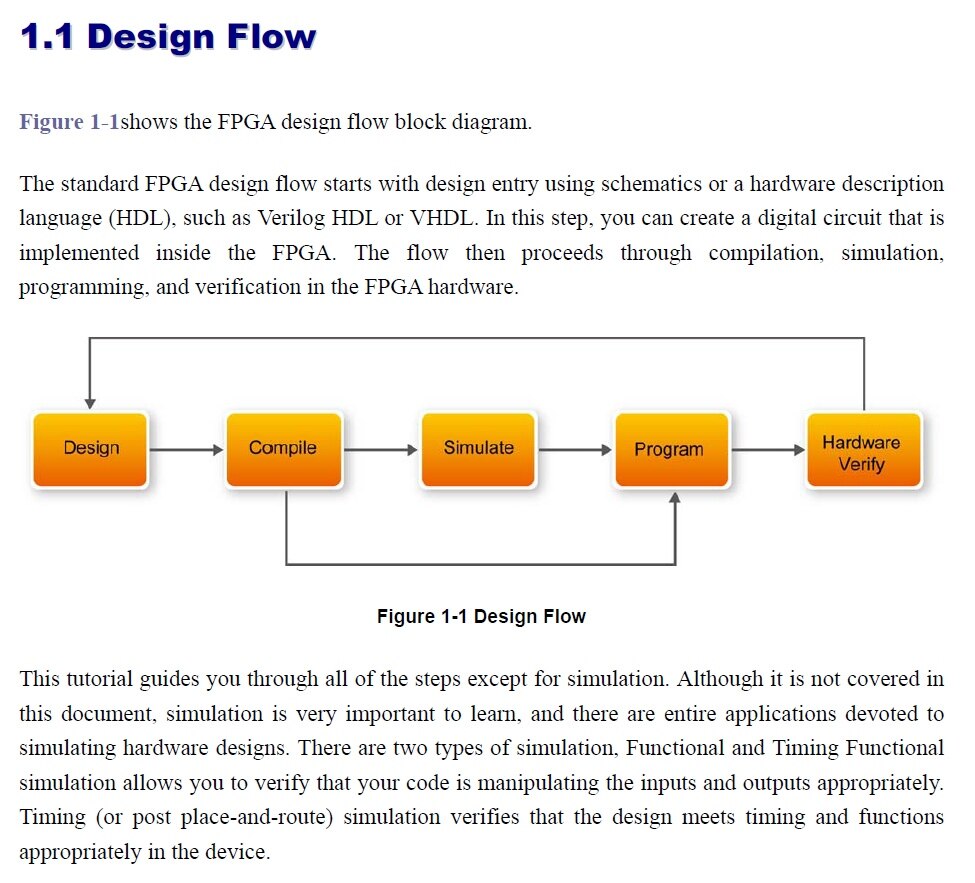 1.1 Design Flow

Figure 1-1shows the FPGA design flow block diagram.

The standard FPGA design flow starts with design entry using schematics or a hardware description language (HDL), such as Verilog HDL or VHDL. In this step, you can create a digital circuit that is implemented inside the FPGA. The flow then proceeds through compilation, simulation, programming, and verification in the FPGA hardware.

Design

Compile

Simulate

Program

Hardware Verify

Figure 1-1 Design Flow

This tutorial guides you through all of the steps except for simulation. Although it is not covered in this document, simulation is very important to learn, and there are entire applications devoted to simulating hardware designs. There are two types of simulation, Functional and Timing Functional simulation allows you to verify that your code is manipulating the inputs and outputs appropriately. Timing (or post place-and-route) simulation verifies that the design meets timing and functions appropriately in the device.